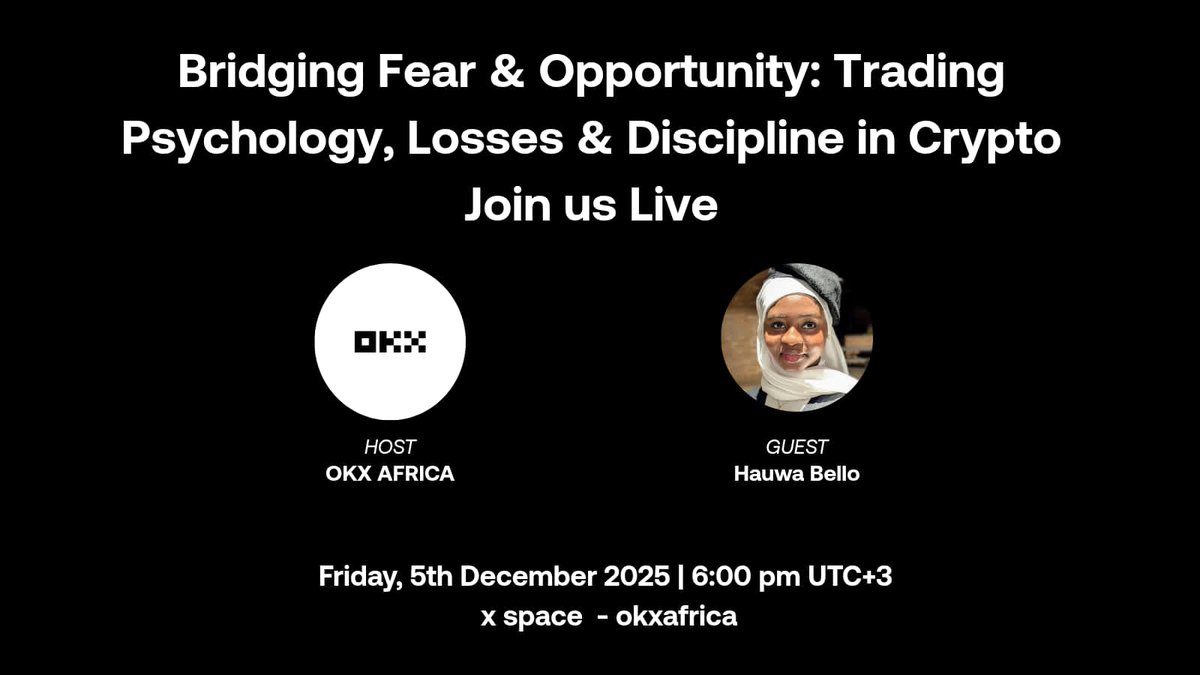 Bridging Fear & Opportunity: Trading Psychology, Losses & Discipline in Crypto
Join us Live

OKX

HOST
OKX AFRICA

GUEST
Hauwa Bello

Friday, 5th December 2025 | 6:00 pm UTC+3
x space - okxafrica